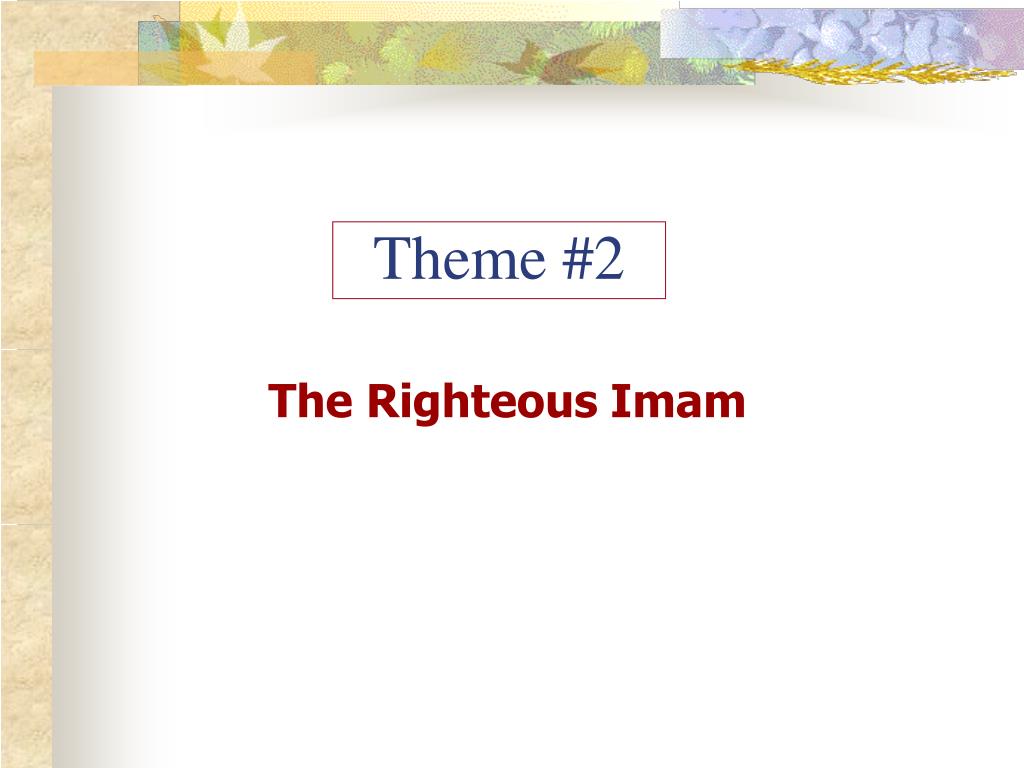 Theme #2

The Righteous Imam